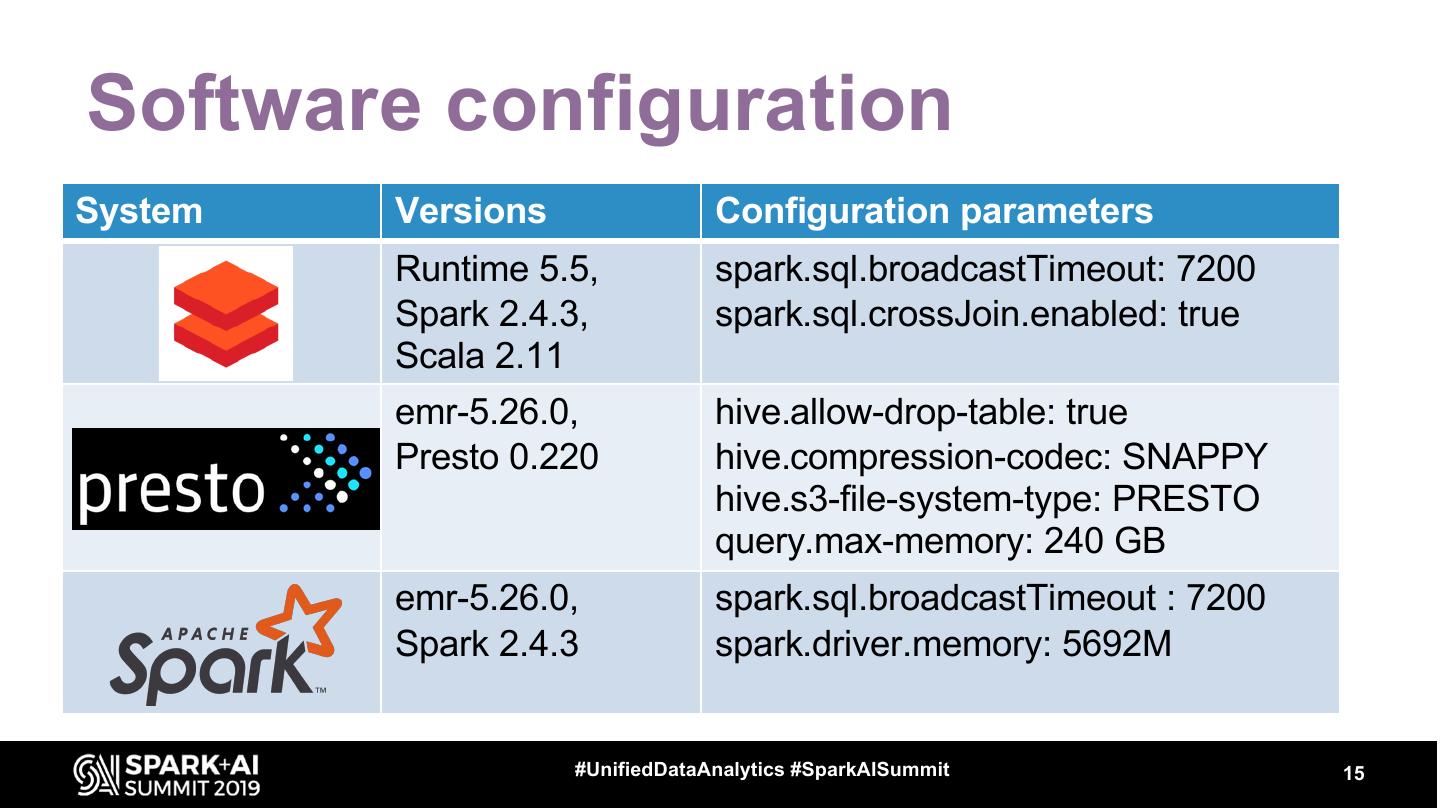 Software configuration

| System | Versions | Configuration parameters |
|---|---|---|
| | Runtime 5.5, Spark 2.4.3, Scala 2.11 | spark.sql.broadcastTimeout: 7200 spark.sql.crossJoin.enabled: true |
| presto | emr-5.26.0, Presto 0.220 | hive.allow-drop-table: true hive.compression-codec: SNAPPY hive.s3-file-system-type: PRESTO query.max-memory: 240 GB |
| APACHE Spark™ | emr-5.26.0, Spark 2.4.3 | spark.sql.broadcastTimeout : 7200 spark.driver.memory: 5692M |

SPARK+AI SUMMIT 2019

#UnifiedDataAnalytics #SparkAISummit

15